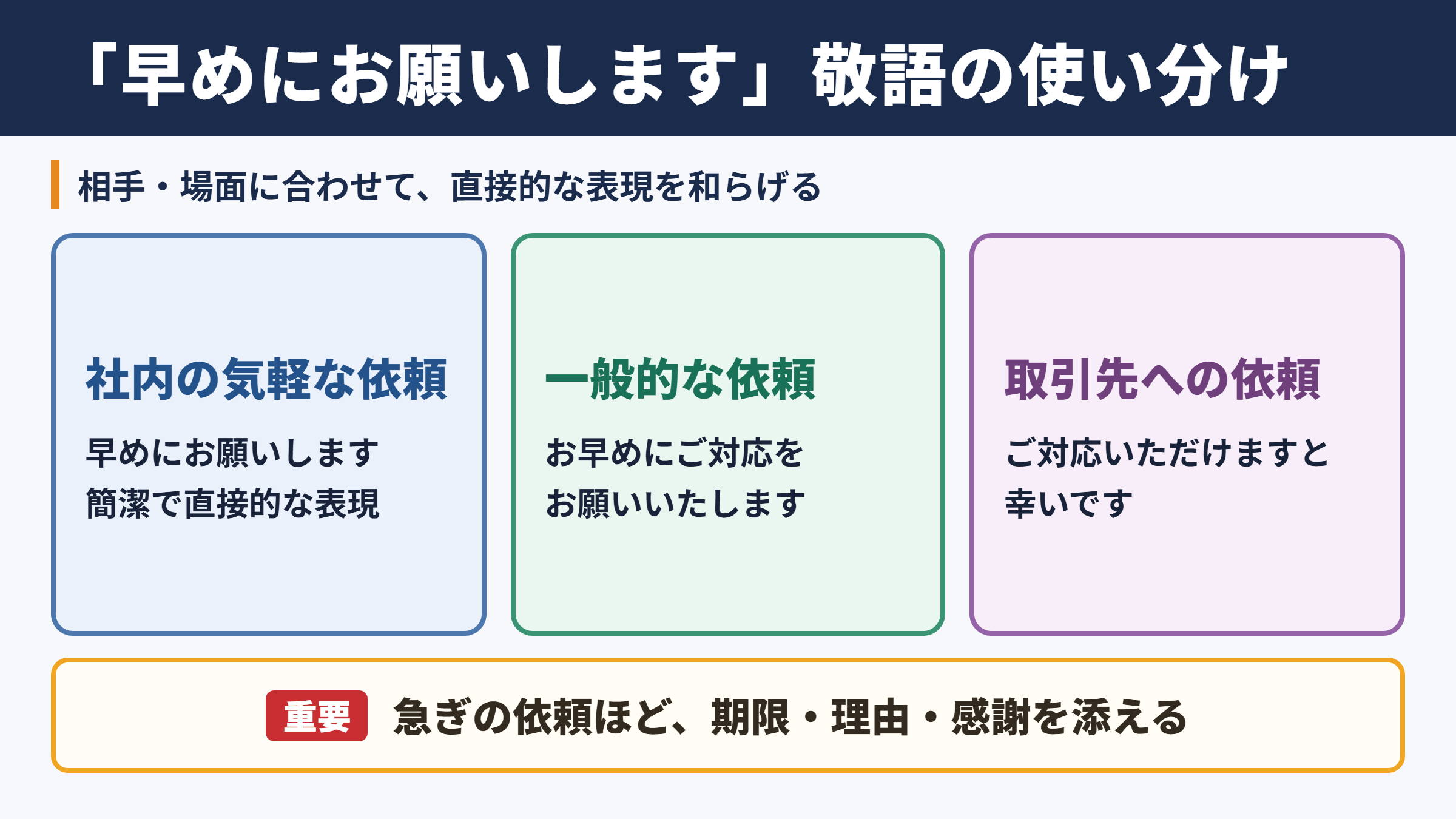 「早めにお願いします」敬語の使い分け

相手・場面に合わせて、直接的な表現を和らげる

社内の気軽な依頼

早めにお願いします
簡潔で直接的な表現

一般的な依頼

お早めにご対応を
お願いいたします

取引先への依頼

ご対応いただけますと
幸いです

重要 急ぎの依頼ほど、期限・理由・感謝を添える